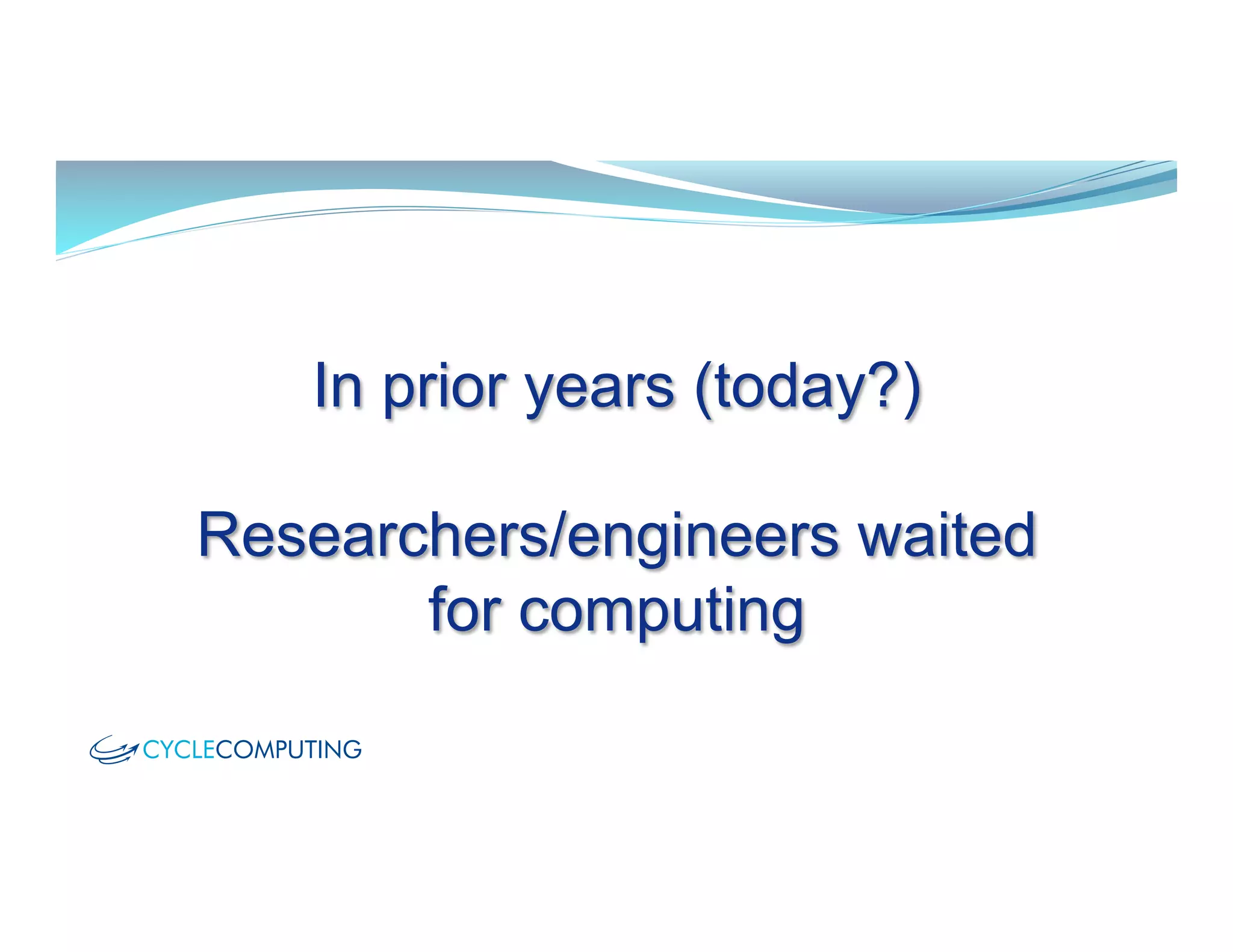 In prior years (today?)

Researchers/engineers waited for computing

CYCLECOMPUTING